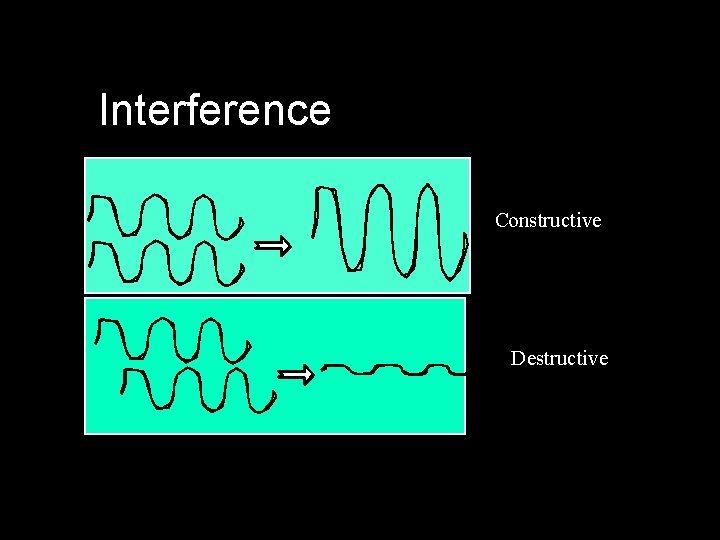 Interference

Constructive

Destructive